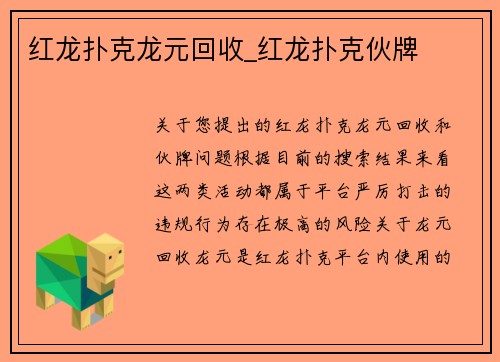 红龙扑克龙元回收_红龙扑克伙牌

关于您提出的红龙扑克龙元回收和伙牌问题根据目前的搜索结果来看这两类活动都属于平台严厉打击的违规行为存在极高的风险关于龙元回收龙元是红龙扑克平台内使用的